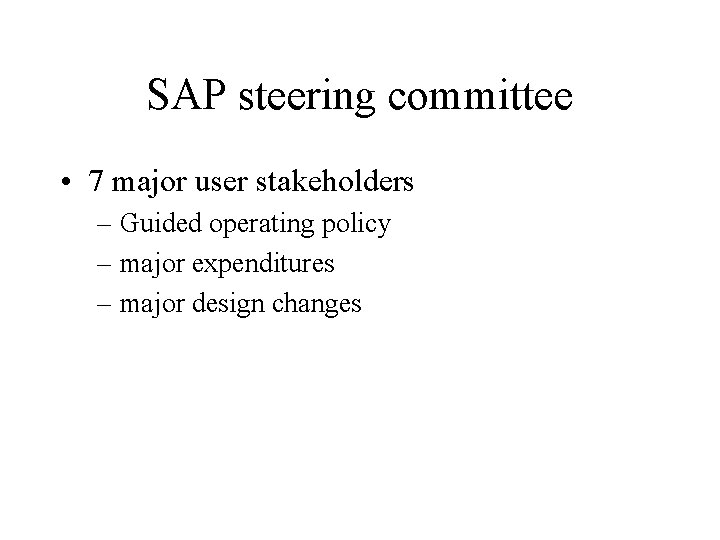 SAP steering committee

• 7 major user stakeholders
– Guided operating policy
– major expenditures
– major design changes